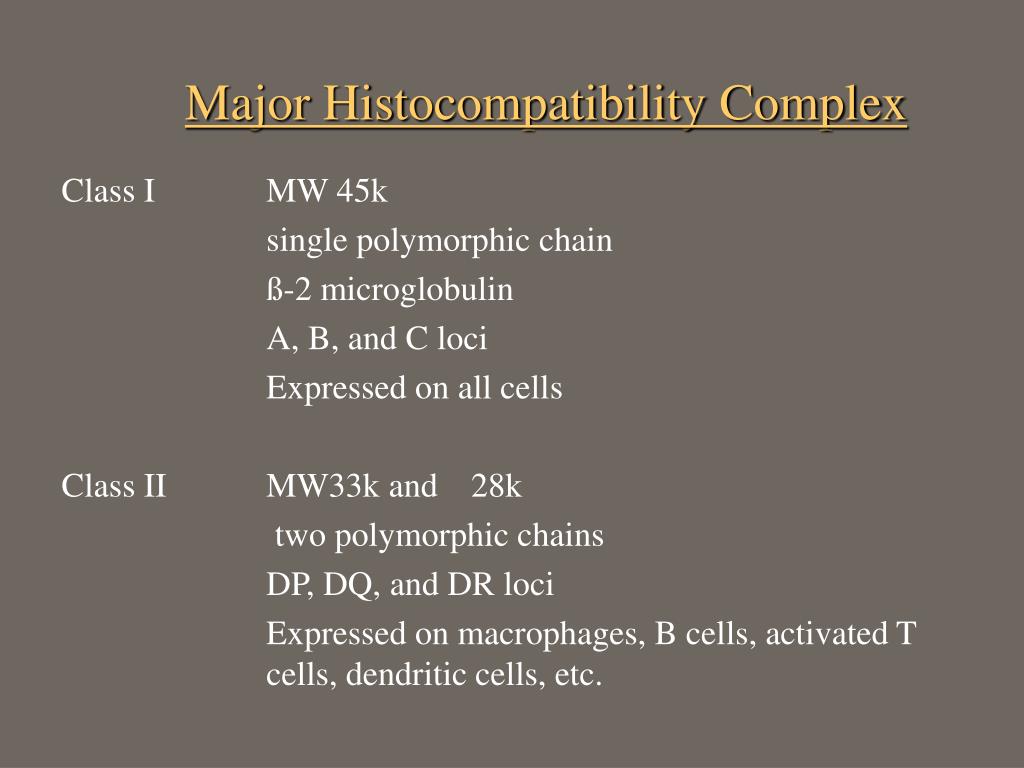 Major Histocompatibility Complex

Class I
MW 45k
single polymorphic chain
ß-2 microglobulin
A, B, and C loci
Expressed on all cells

Class II
MW33k and 28k
two polymorphic chains
DP, DQ, and DR loci
Expressed on macrophages, B cells, activated T cells, dendritic cells, etc.